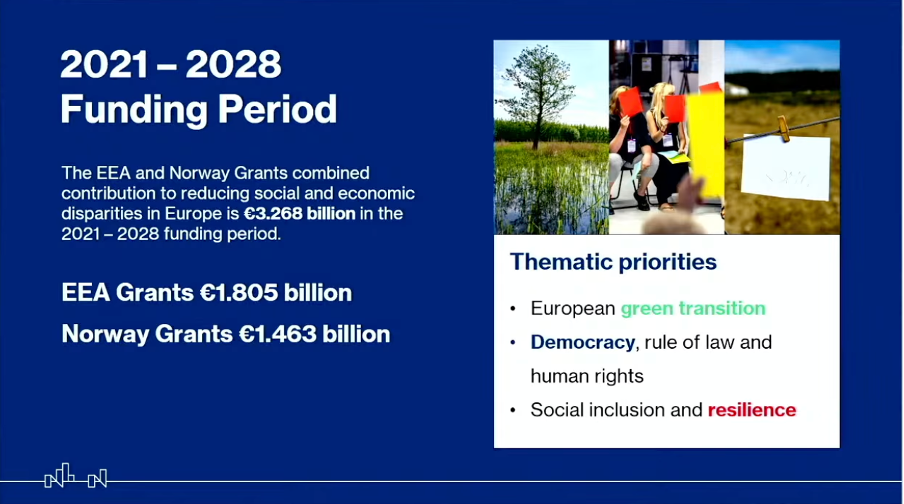 2021 – 2028
Funding Period

The EEA and Norway Grants combined contribution to reducing social and economic disparities in Europe is €3.268 billion in the 2021 – 2028 funding period.

EEA Grants €1.805 billion

Norway Grants €1.463 billion

Thematic priorities

• European green transition
• Democracy, rule of law and human rights
• Social inclusion and resilience